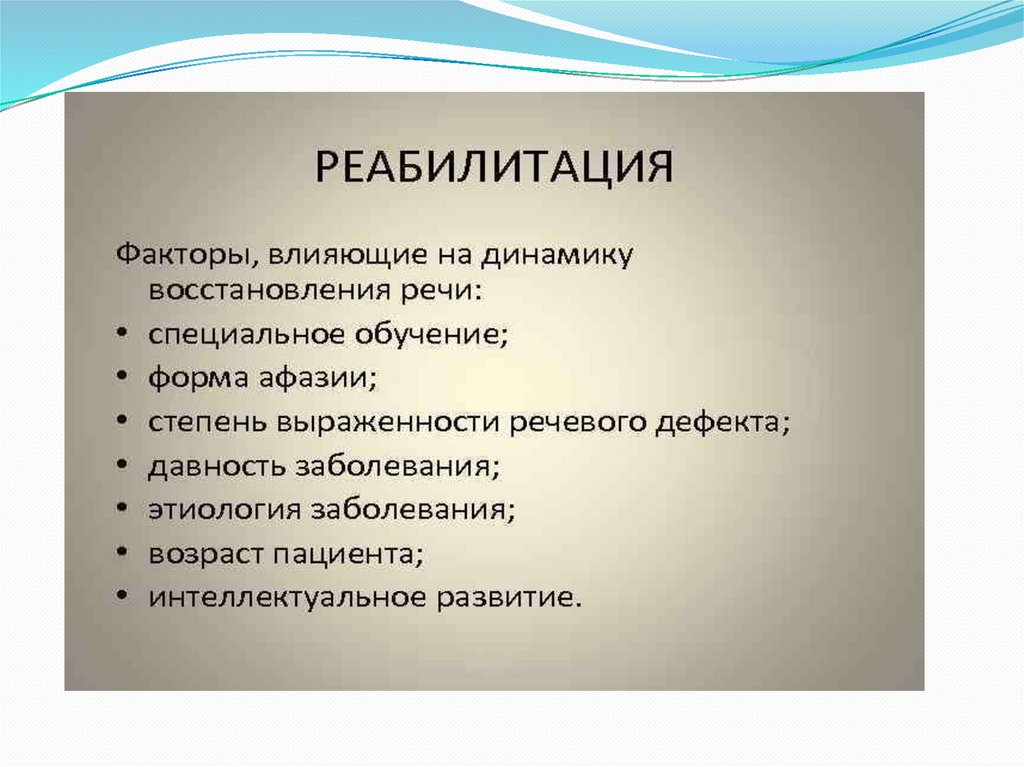 РЕАБИЛИТАЦИЯ

Факторы, влияющие на динамику восстановления речи:
• специальное обучение;
• форма афазии;
• степень выраженности речевого дефекта;
• давность заболевания;
• этиология заболевания;
• возраст пациента;
• интеллектуальное развитие.